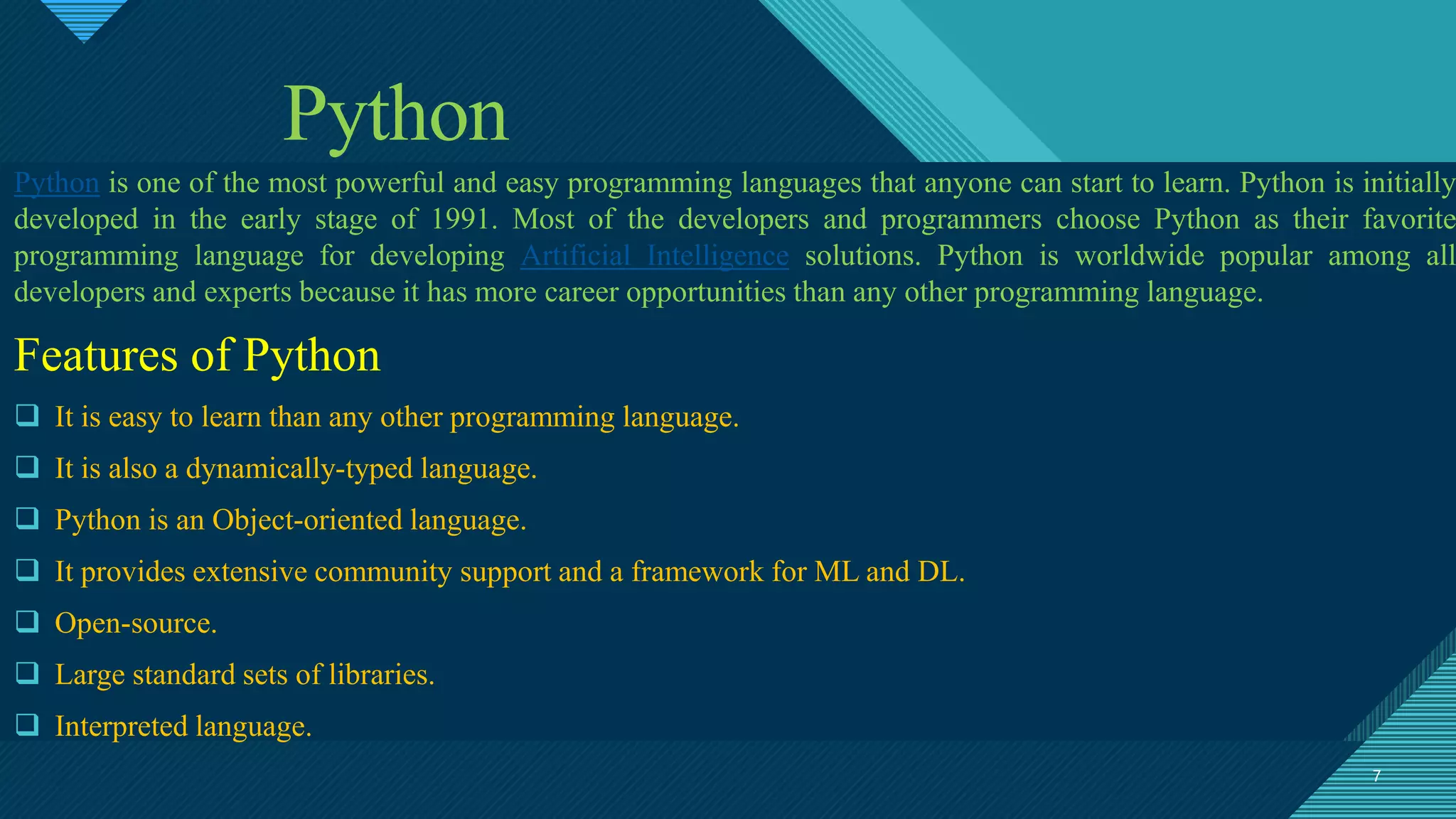 Python

Python is one of the most powerful and easy programming languages that anyone can start to learn. Python is initially developed in the early stage of 1991. Most of the developers and programmers choose Python as their favorite programming language for developing Artificial Intelligence solutions. Python is worldwide popular among all developers and experts because it has more career opportunities than any other programming language.

Features of Python

❑ It is easy to learn than any other programming language.

❑ It is also a dynamically-typed language.

❑ Python is an Object-oriented language.

❑ It provides extensive community support and a framework for ML and DL.

❑ Open-source.

❑ Large standard sets of libraries.

❑ Interpreted language.

7